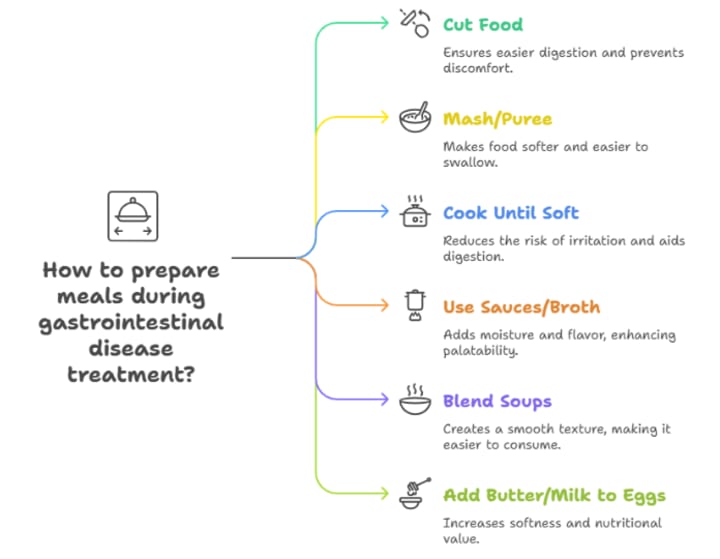 How to prepare meals during gastrointestinal disease treatment?

Cut Food

Ensures easier digestion and prevents discomfort.

Mash/Puree

Makes food softer and easier to swallow.

Cook Until Soft

Reduces the risk of irritation and aids digestion.

Use Sauces/Broth

Adds moisture and flavor, enhancing palatability.

Blend Soups

Creates a smooth texture, making it easier to consume.

Add Butter/Milk to Eggs

Increases softness and nutritional value.